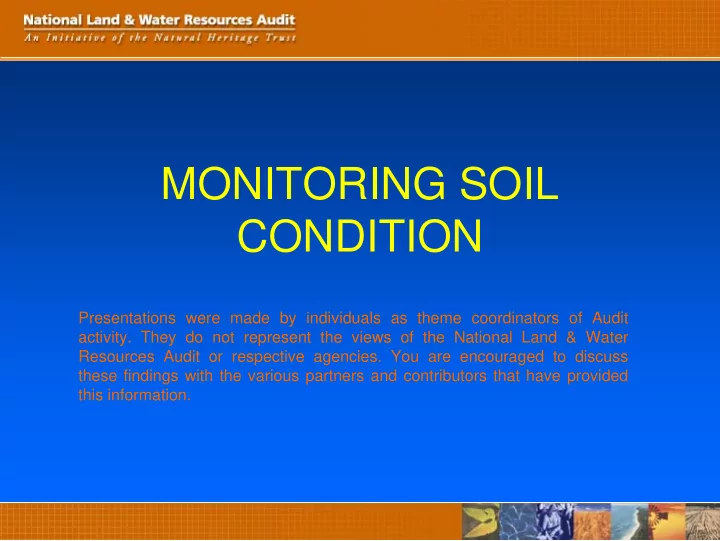 National Land & Water Resources Audit
An Initiative of the Natural Heritage Trust

MONITORING SOIL CONDITION

Presentations were made by individuals as theme coordinators of Audit activity. They do not represent the views of the National Land & Water Resources Audit or respective agencies. You are encouraged to discuss these findings with the various partners and contributors that have provided this information.